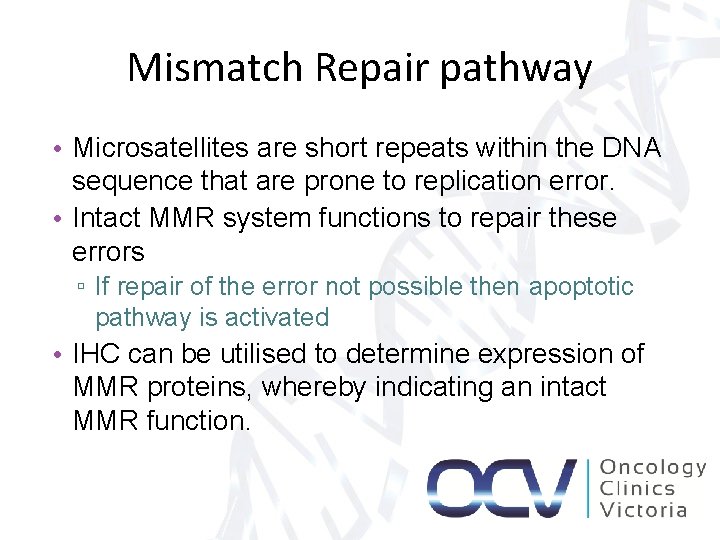 Mismatch Repair pathway

• Microsatellites are short repeats within the DNA sequence that are prone to replication error.
• Intact MMR system functions to repair these errors
▫ If repair of the error not possible then apoptotic pathway is activated
• IHC can be utilised to determine expression of MMR proteins, whereby indicating an intact MMR function.

OCV Oncology Clinics Victoria